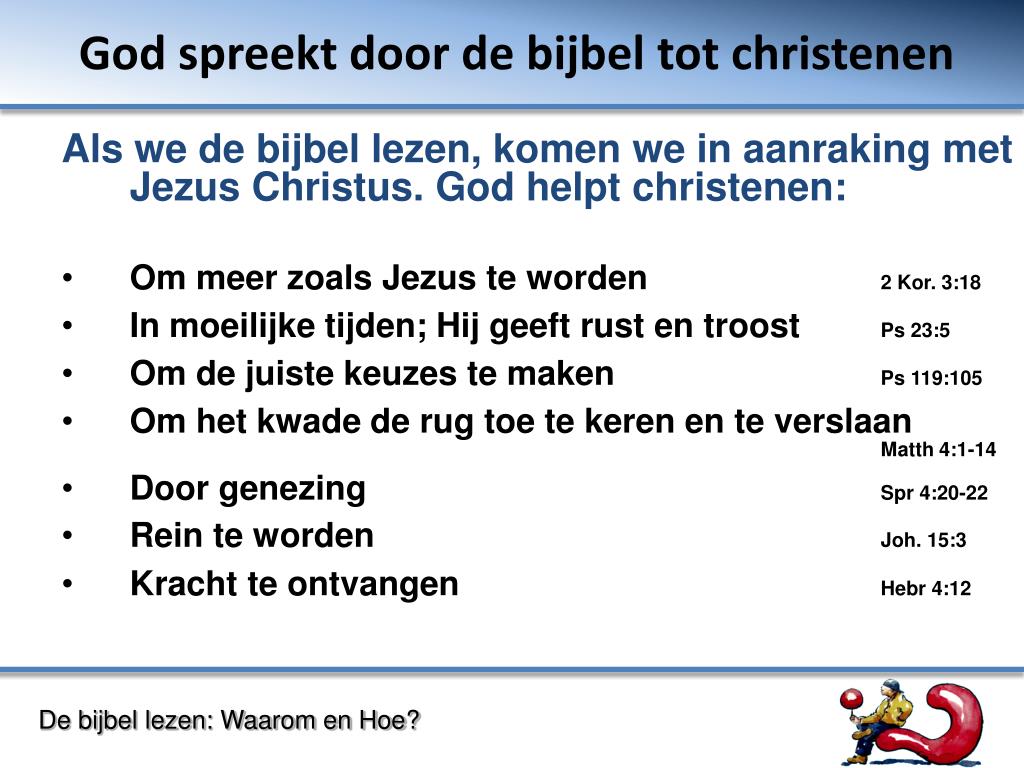 God spreekt door de bijbel tot christenen

Als we de bijbel lezen, komen we in aanraking met Jezus Christus. God helpt christenen:

• Om meer zoals Jezus te worden 2 Kor. 3:18
• In moeilijke tijden; Hij geeft rust en troost Ps 23:5
• Om de juiste keuzes te maken Ps 119:105
• Om het kwade de rug toe te keren en te verslaan Matth 4:1-14
• Door genezing Spr 4:20-22
• Rein te worden Joh. 15:3
• Kracht te ontvangen Hebr 4:12

De bijbel lezen: Waarom en Hoe?